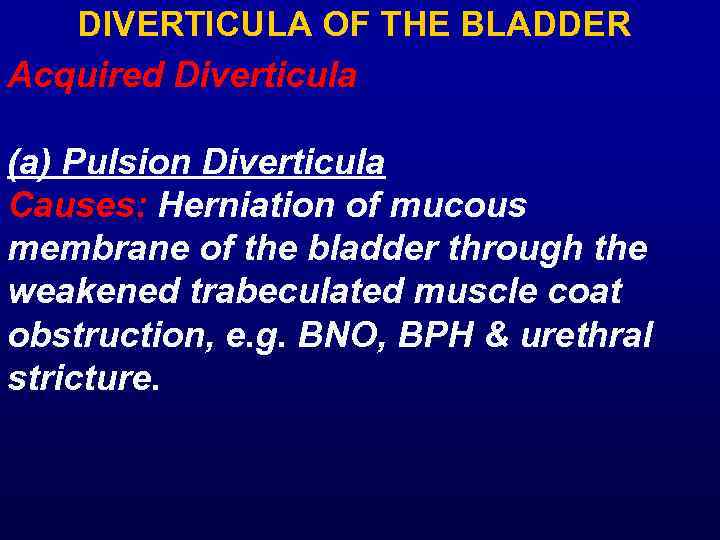 DIVERTICULA OF THE BLADDER

Acquired Diverticula

(a) Pulsion Diverticula
Causes: Herniation of mucous membrane of the bladder through the weakened trabeculated muscle coat obstruction, e.g. BNO, BPH & urethral stricture.